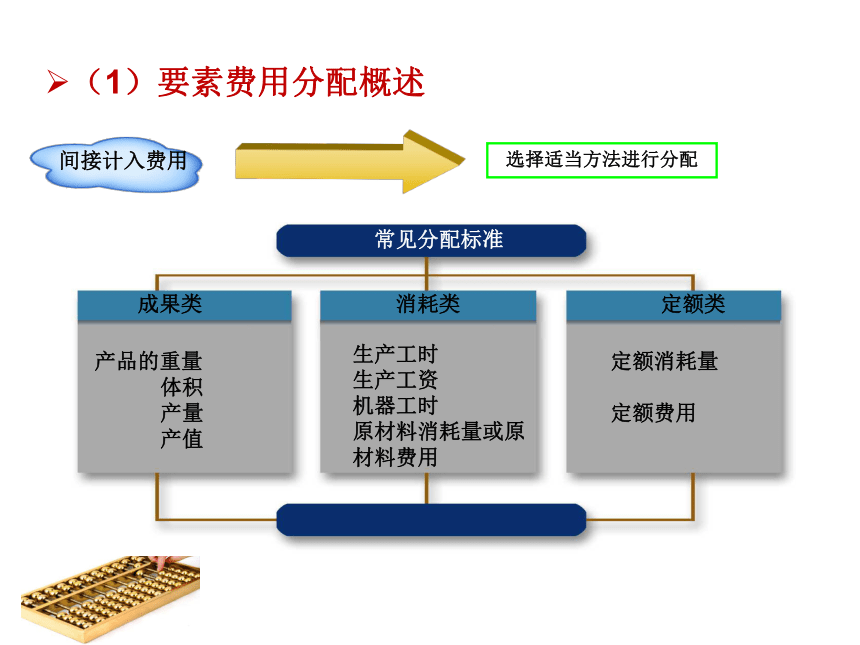 ➢（1）要素费用分配概述

间接计入费用

选择适当方法进行分配

常见分配标准

成果类

产品的重量
体积
产量
产值

消耗类

生产工时
生产工资
机器工时
原材料消耗量或原材料费用

定额类

定额消耗量

定额费用